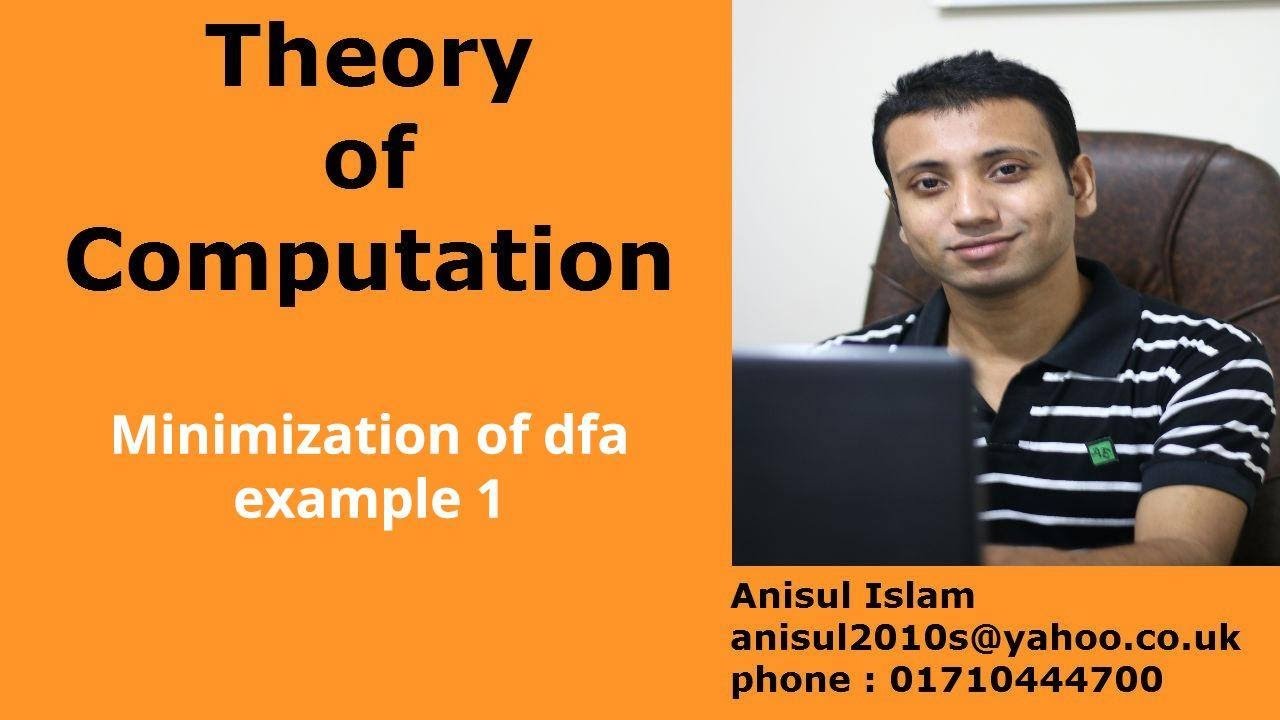 Theory of Computation

Minimization of dfa example 1

Anisul Islam
anisul2010s@yahoo.co.uk
phone : 01710444700